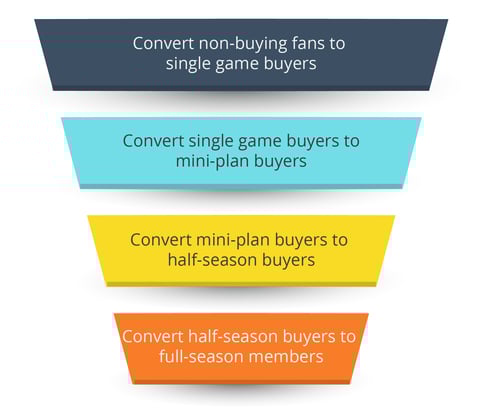 Convert non-buying fans to single game buyers

Convert single game buyers to mini-plan buyers

Convert mini-plan buyers to half-season buyers

Convert half-season buyers to full-season members